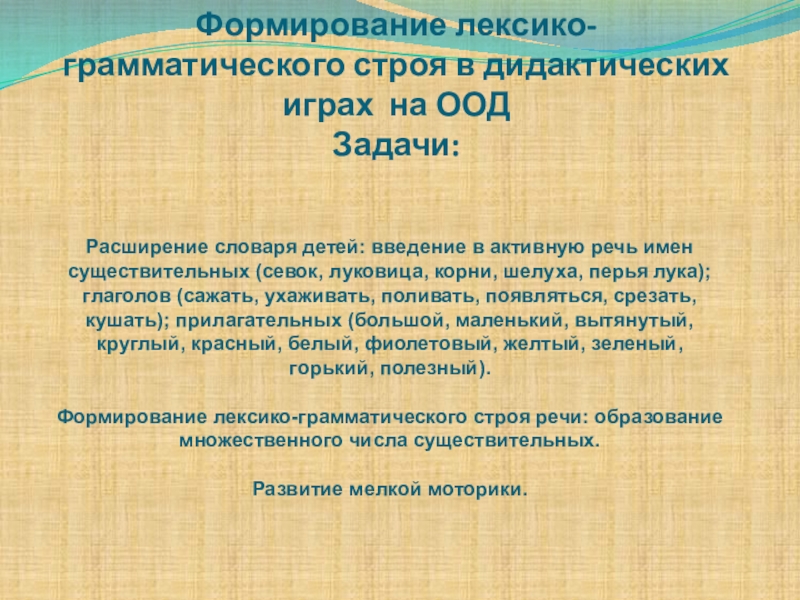 Формирование лексико-грамматического строя в дидактических играх на ООД
Задачи:

Расширение словаря детей: введение в активную речь имен существительных (севок, луковица, корни, шелуха, перья лука); глаголов (сажать, ухаживать, поливать, появляться, срезать, кушать); прилагательных (большой, маленький, вытянутый, круглый, красный, белый, фиолетовый, желтый, зеленый, горький, полезный).

Формирование лексико-грамматического строя речи: образование множественного числа существительных.

Развитие мелкой моторики.